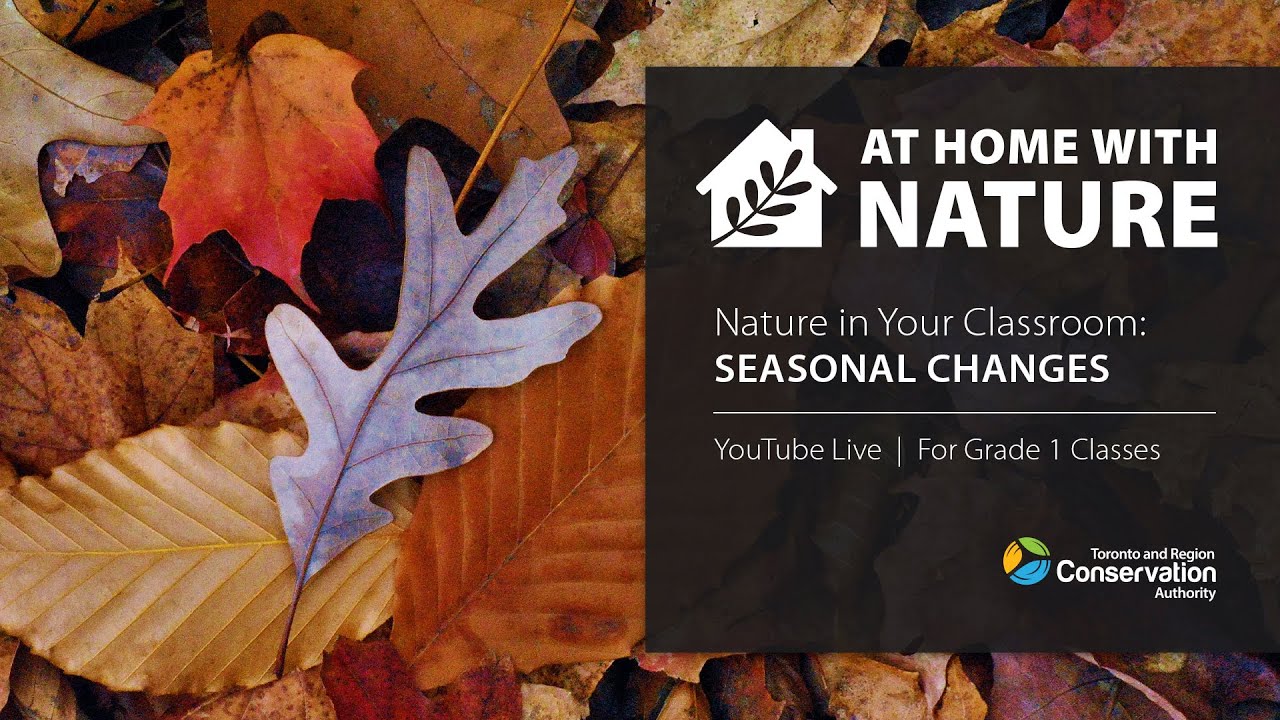 AT HOME WITH NATURE

Nature in Your Classroom: SEASONAL CHANGES

YouTube Live | For Grade 1 Classes

Toronto and Region Conservation Authority